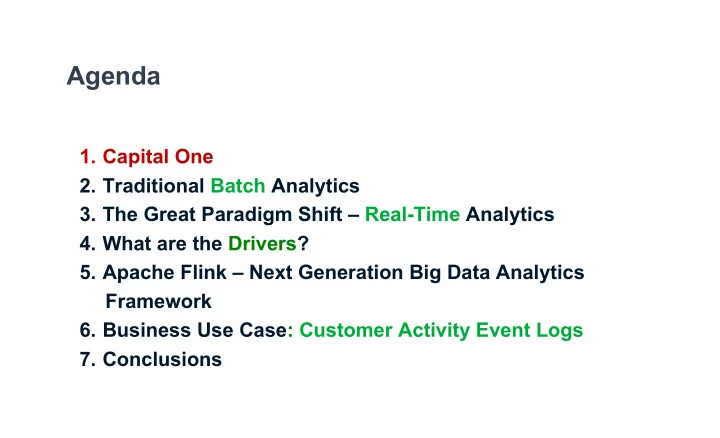 Agenda

1. Capital One
2. Traditional Batch Analytics
3. The Great Paradigm Shift – Real-Time Analytics
4. What are the Drivers?
5. Apache Flink – Next Generation Big Data Analytics Framework
6. Business Use Case: Customer Activity Event Logs
7. Conclusions